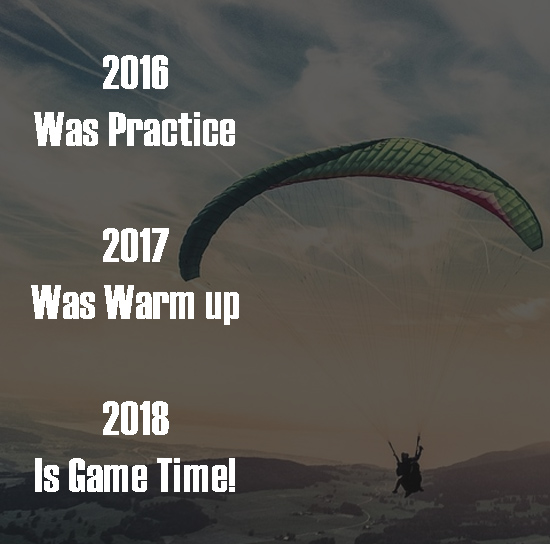 2016
Was Practice

2017
Was Warm up

2018
Is Game Time!